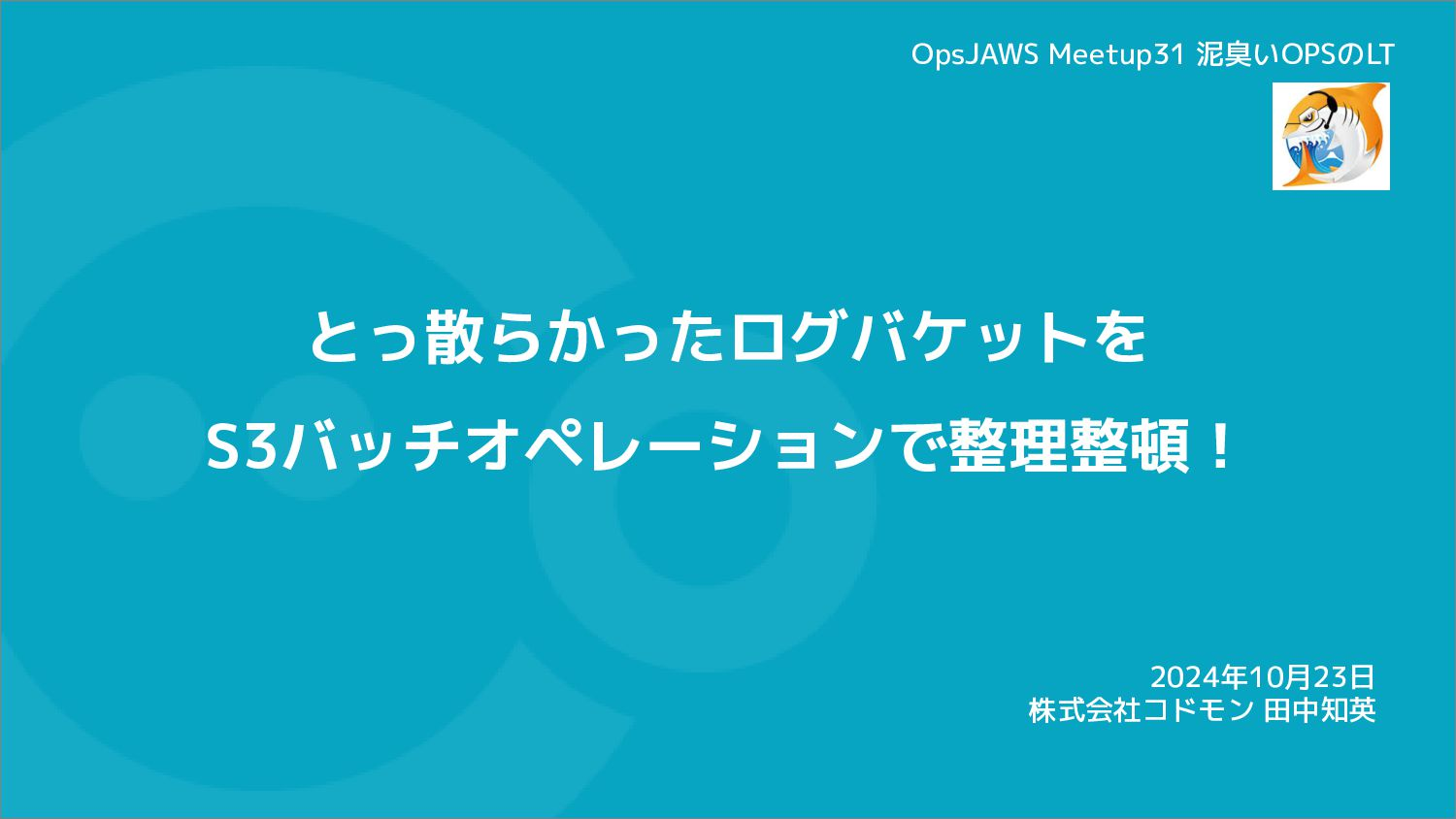 OpsJAWS Meetup31 泥臭いOPSのLT

とっ散らかったログバケットを
S3バッチオペレーションで整理整頓！

2024年10月23日
株式会社コドモン 田中知英